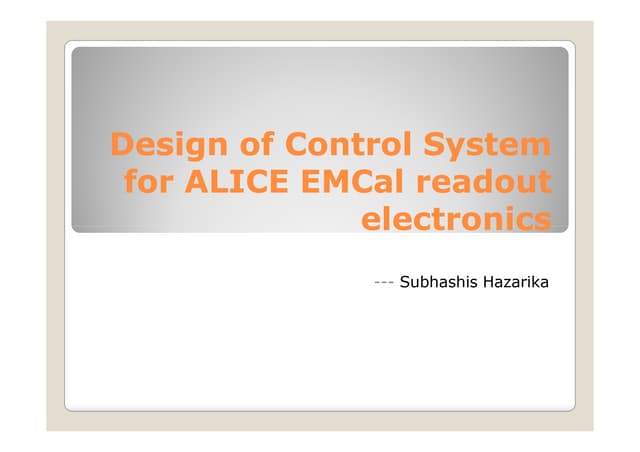 Design of Control System for ALICE EMCal readout electronics

--- Subhashis Hazarika